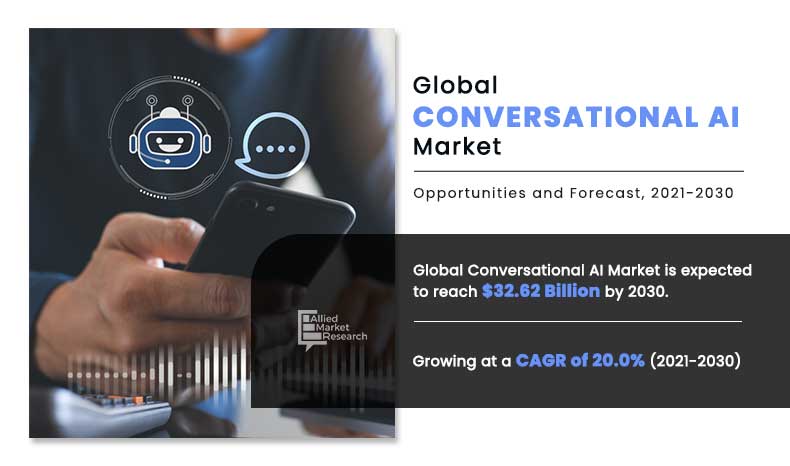 Global
CONVERSATIONAL AI
Market

Opportunities and Forecast, 2021-2030

Global Conversational AI Market is expected to reach $32.62 Billion by 2030.

Growing at a CAGR of 20.0% (2021-2030)

Allied Market Research